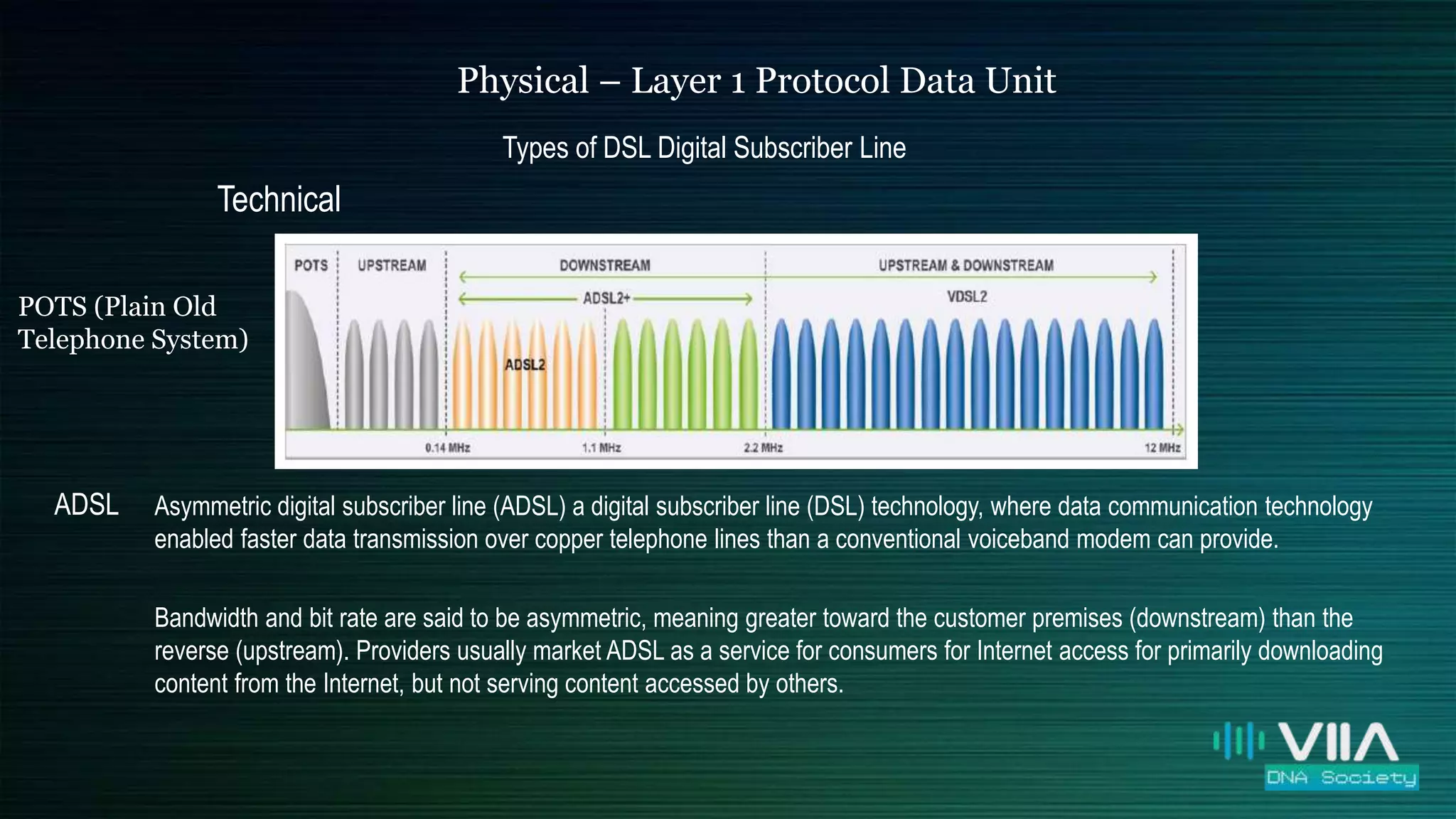 Physical – Layer 1 Protocol Data Unit

Types of DSL Digital Subscriber Line

Technical

POTS (Plain Old Telephone System)

POTS UPSTREAM DOWNSTREAM UPSTREAM & DOWNSTREAM
ADSL2+ VDSL2
ADSL2
0.14 MHz 1.1 MHz 2.2 MHz 12 MHz

ADSL Asymmetric digital subscriber line (ADSL) a digital subscriber line (DSL) technology, where data communication technology enabled faster data transmission over copper telephone lines than a conventional voiceband modem can provide.

Bandwidth and bit rate are said to be asymmetric, meaning greater toward the customer premises (downstream) than the reverse (upstream). Providers usually market ADSL as a service for consumers for Internet access for primarily downloading content from the Internet, but not serving content accessed by others.

VIIA
DNA Society